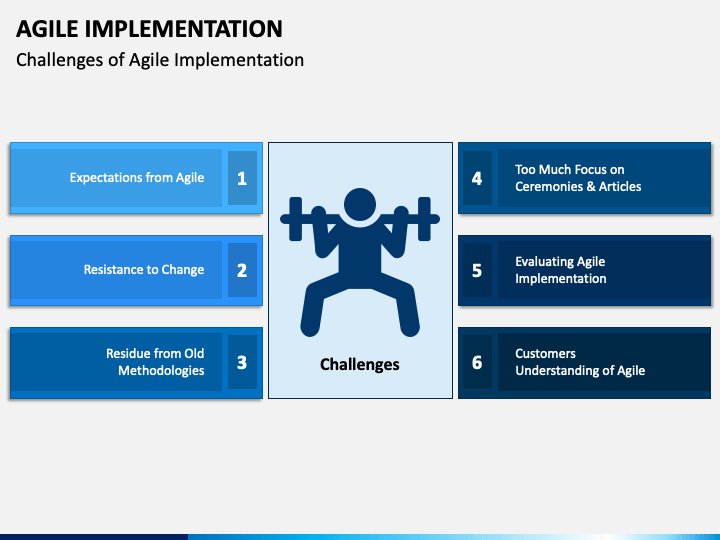 AGILE IMPLEMENTATION
Challenges of Agile Implementation

Expectations from Agile 1

Resistance to Change 2

Residue from Old Methodologies 3

Challenges

4 Too Much Focus on Ceremonies & Articles

5 Evaluating Agile Implementation

6 Customers Understanding of Agile